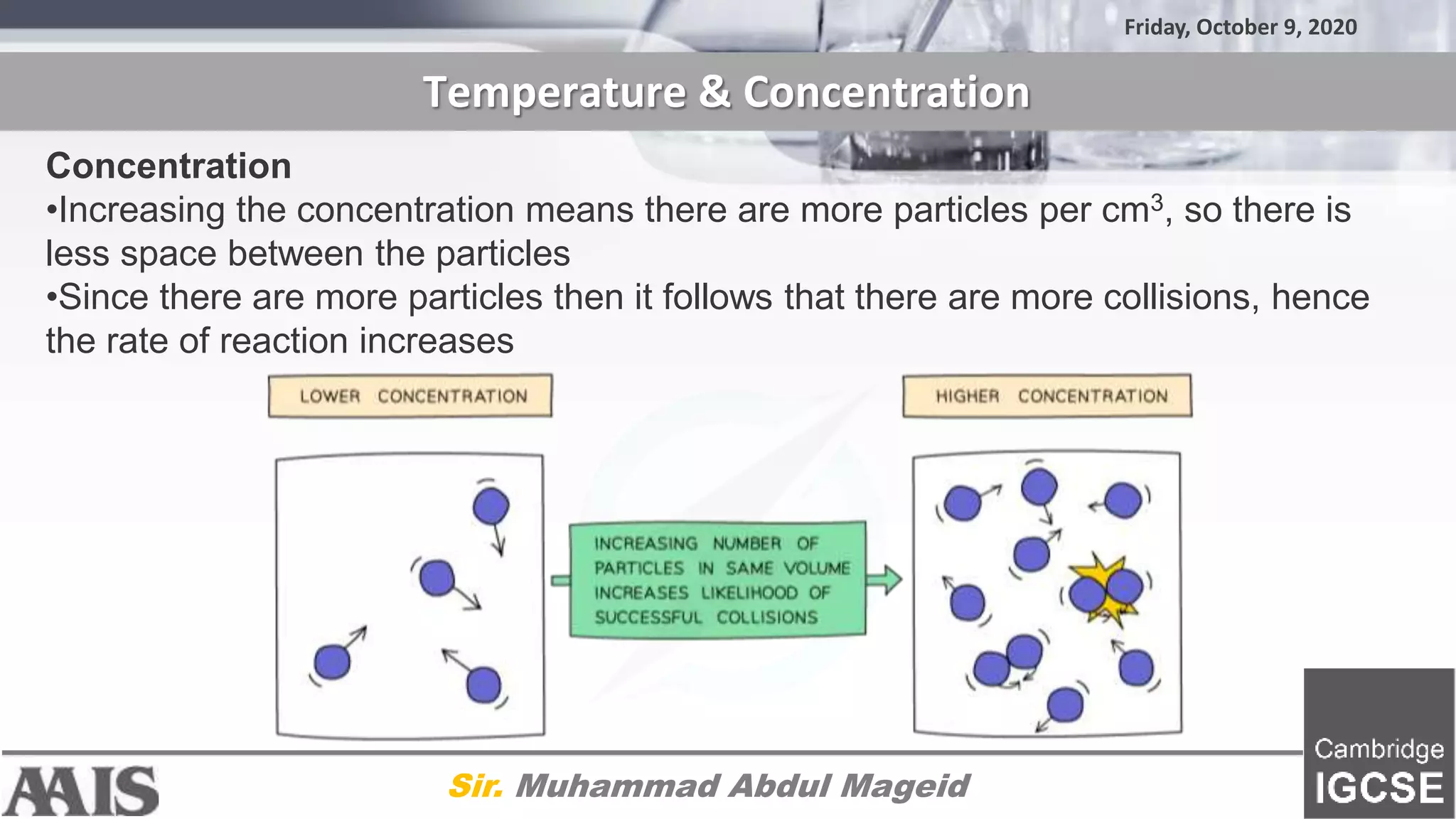 Friday, October 9, 2020

Temperature & Concentration

Concentration
•Increasing the concentration means there are more particles per cm$^3$, so there is less space between the particles
•Since there are more particles then it follows that there are more collisions, hence the rate of reaction increases

LOWER CONCENTRATION

HIGHER CONCENTRATION

INCREASING NUMBER OF PARTICLES IN SAME VOLUME INCREASES LIKELIHOOD OF SUCCESSFUL COLLISIONS

AAIS

Sir. Muhammad Abdul Mageid

Cambridge IGCSE